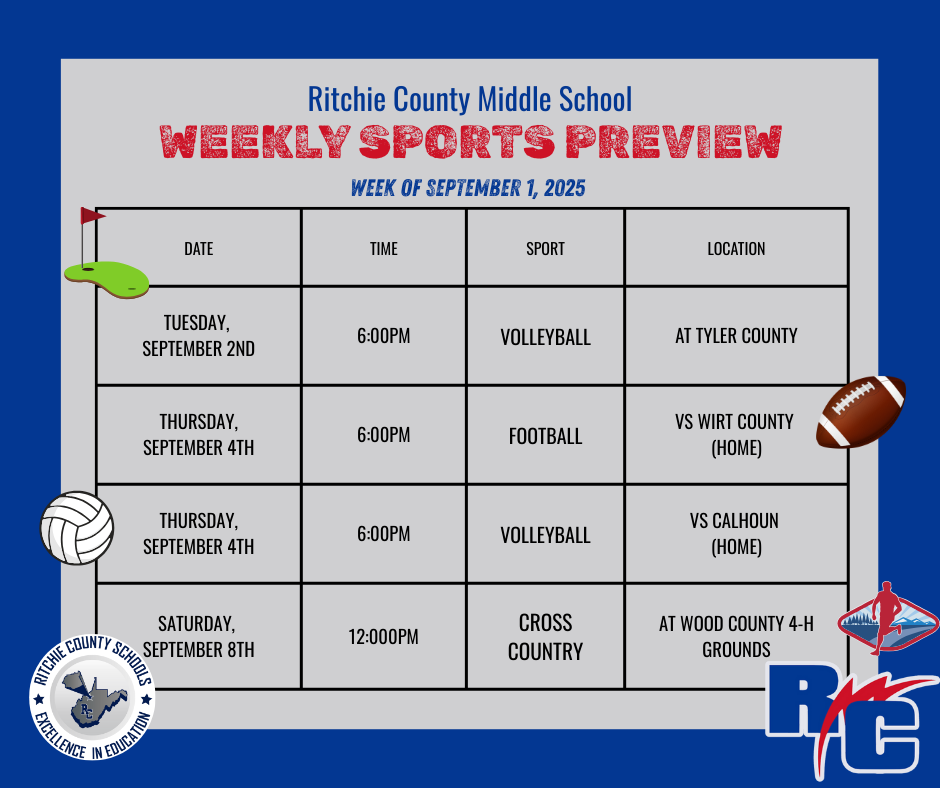 Ritchie County Middle School
WEEKLY SPORTS PREVIEW
WEEK OF SEPTEMBER 1, 2025

| DATE | TIME | SPORT | LOCATION |
|---|---|---|---|
| TUESDAY, SEPTEMBER 2ND | 6:00PM | VOLLEYBALL | AT TYLER COUNTY |
| THURSDAY, SEPTEMBER 4TH | 6:00PM | FOOTBALL | VS WIRT COUNTY (HOME) |
| THURSDAY, SEPTEMBER 4TH | 6:00PM | VOLLEYBALL | VS CALHOUN (HOME) |
| SATURDAY, SEPTEMBER 8TH | 12:000PM | CROSS COUNTRY | AT WOOD COUNTY 4-H GROUNDS |

RITCHIE COUNTY SCHOOLS
RC
EXCELLENCE IN EDUCATION
RC